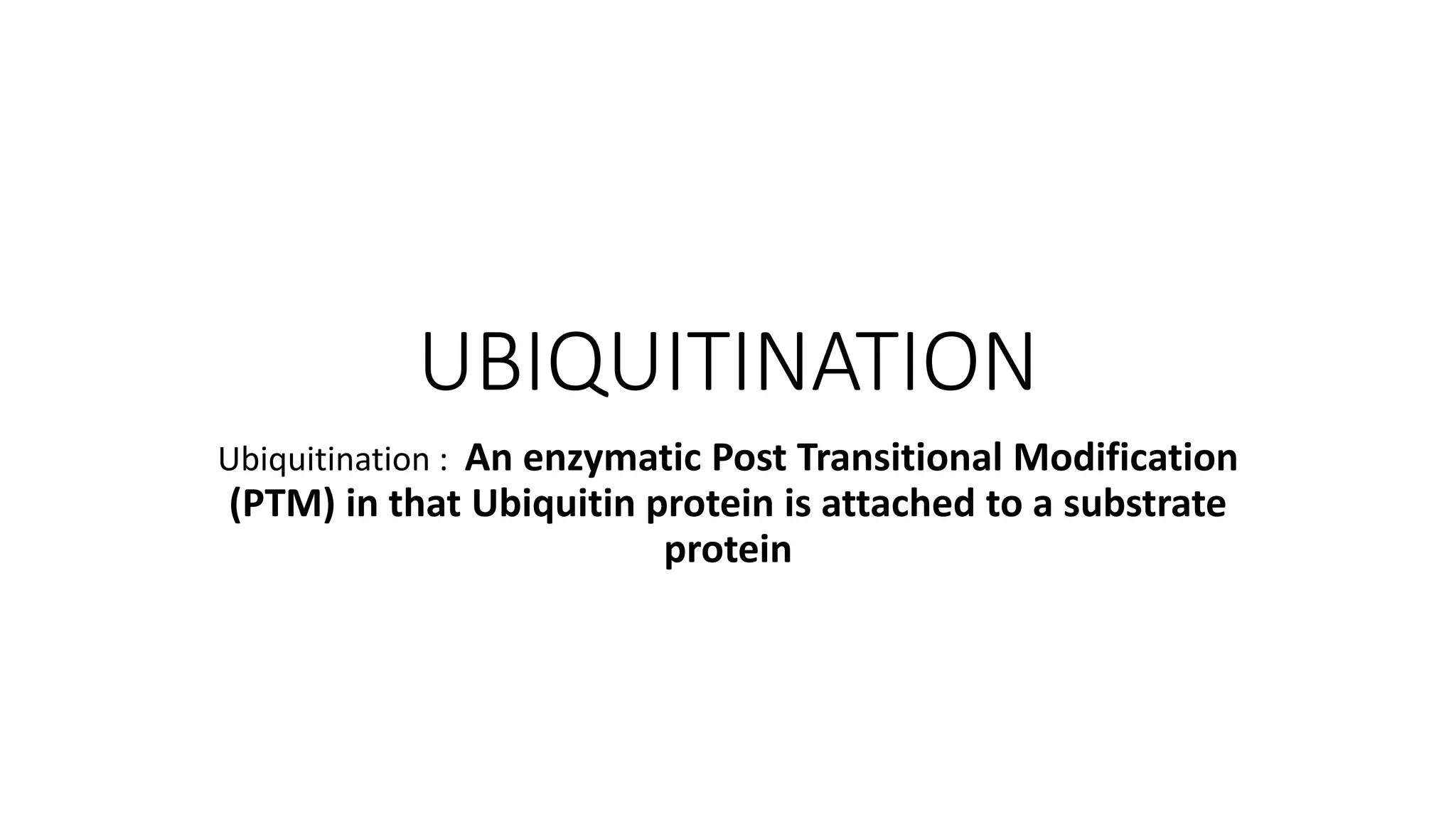 UBIQUITINATION

Ubiquitination : An enzymatic Post Transitional Modification (PTM) in that Ubiquitin protein is attached to a substrate protein